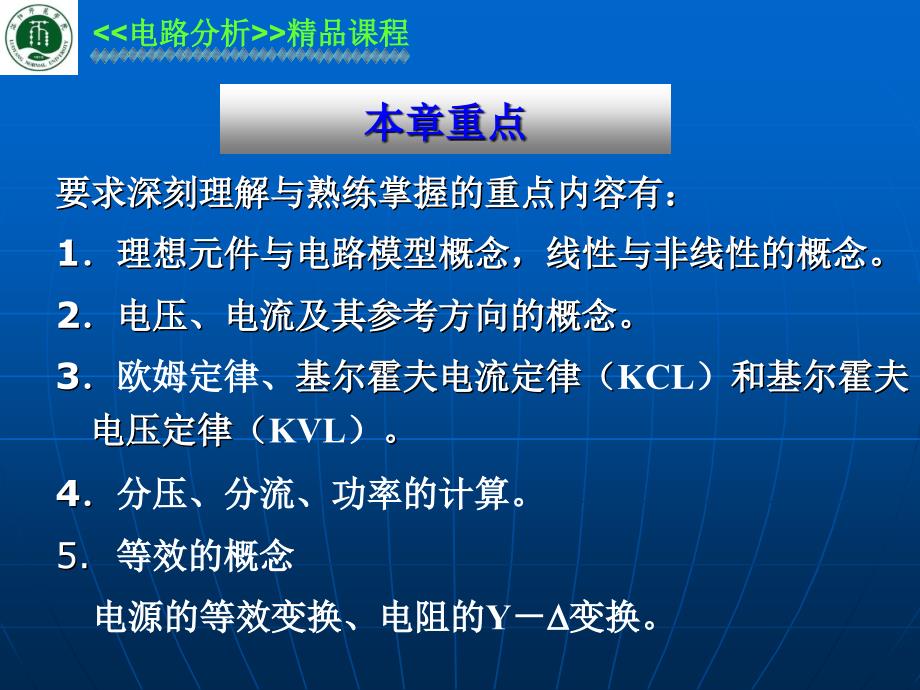 <<电路分析>>精品课程

本章重点

要求深刻理解与熟练掌握的重点内容有：

1．理想元件与电路模型概念，线性与非线性的概念。

2．电压、电流及其参考方向的概念。

3．欧姆定律、基尔霍夫电流定律（KCL）和基尔霍夫电压定律（KVL）。

4．分压、分流、功率的计算。

5．等效的概念

电源的等效变换、电阻的Y－Δ变换。